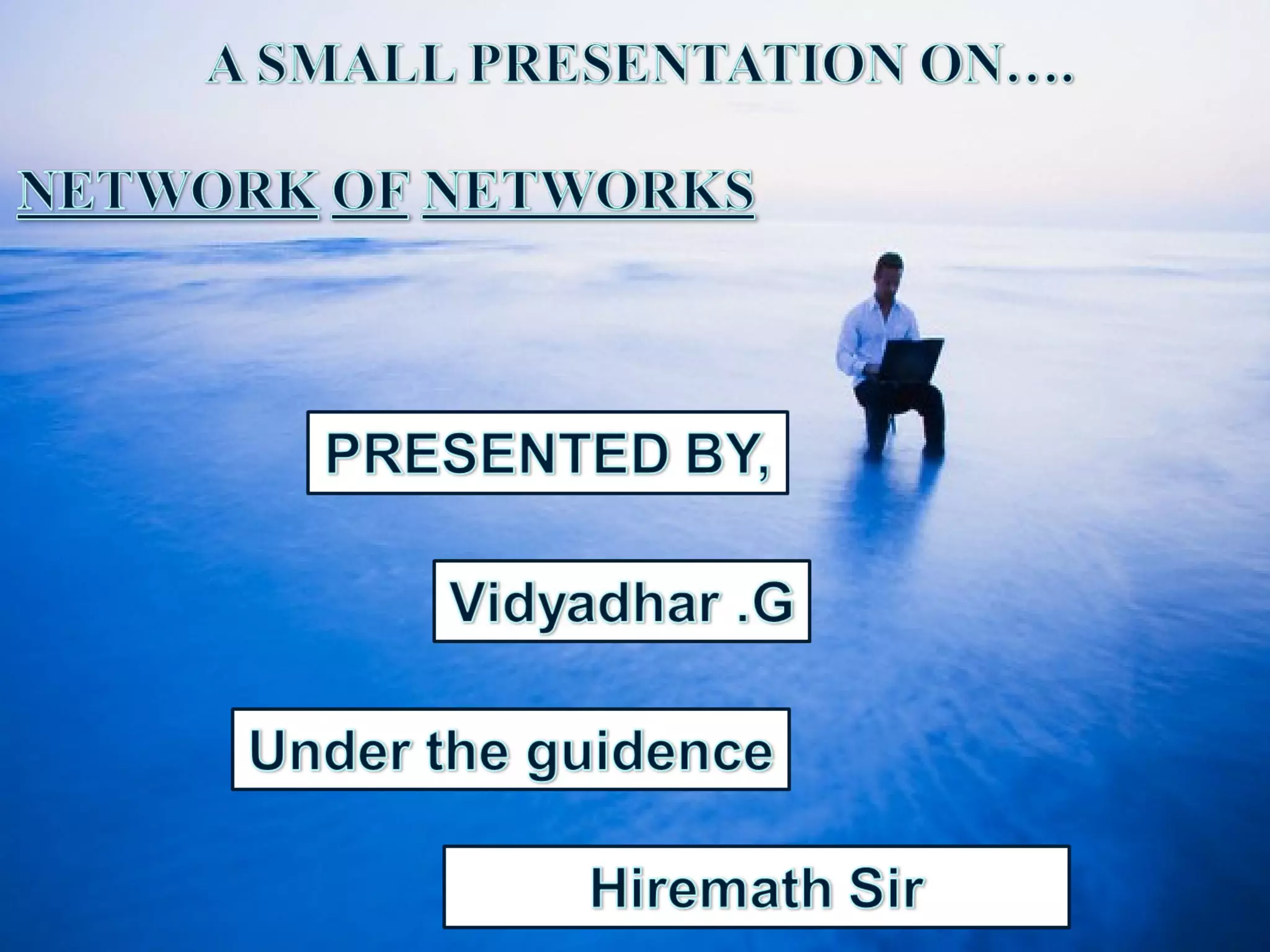 A SMALL PRESENTATION ON….

NETWORK OF NETWORKS

PRESENTED BY,

Vidyadhar .G

Under the guidence

Hiremath Sir